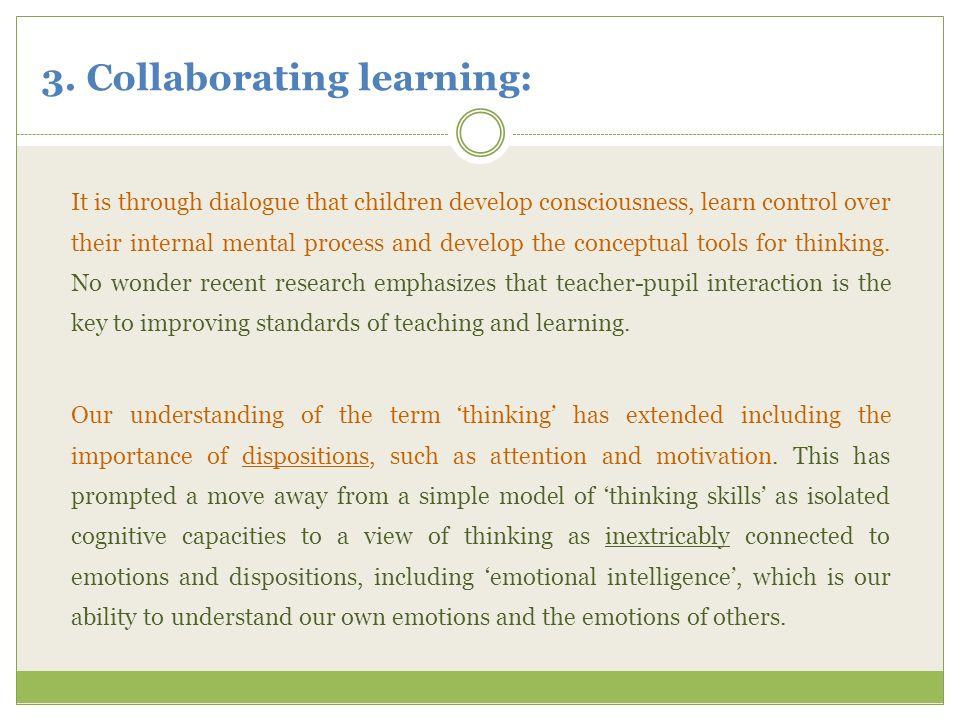 3. Collaborating learning:

It is through dialogue that children develop consciousness, learn control over their internal mental process and develop the conceptual tools for thinking. No wonder recent research emphasizes that teacher-pupil interaction is the key to improving standards of teaching and learning.

Our understanding of the term ‘thinking’ has extended including the importance of dispositions, such as attention and motivation. This has prompted a move away from a simple model of ‘thinking skills’ as isolated cognitive capacities to a view of thinking as inextricably connected to emotions and dispositions, including ‘emotional intelligence’, which is our ability to understand our own emotions and the emotions of others.